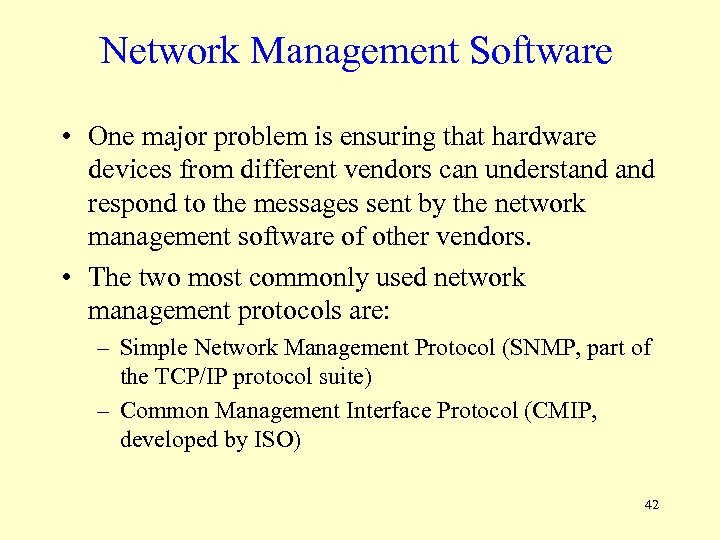 Network Management Software

• One major problem is ensuring that hardware devices from different vendors can understand and respond to the messages sent by the network management software of other vendors.

• The two most commonly used network management protocols are:

– Simple Network Management Protocol (SNMP, part of the TCP/IP protocol suite)

– Common Management Interface Protocol (CMIP, developed by ISO)

42